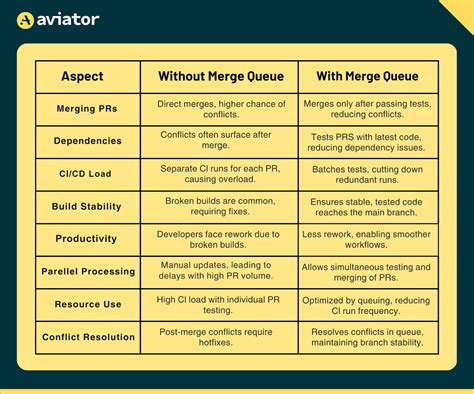 aviator

| Aspect | Without Merge Queue | With Merge Queue |
|---|---|---|
| Merging PRs | Direct merges, higher chance of conflicts. | Merges only after passing tests, reducing conflicts. |
| Dependencies | Conflicts often surface after merge. | Tests PRS with latest code, reducing dependency issues. |
| CI/CD Load | Separate CI runs for each PR, causing overload. | Batches tests, cutting down redundant runs. |
| Build Stability | Broken builds are common, requiring fixes. | Ensures stable, tested code reaches the main branch. |
| Productivity | Developers face rework due to broken builds. | Less rework, enabling smoother workflows. |
| Parellel Processing | Manual updates, leading to delays with high PR volume. | Allows simultaneous testing and merging of PRs. |
| Resource Use | High CI load with individual PR testing. | Optimized by queuing, reducing CI run frequency. |
| Conflict Resolution | Post-merge conflicts require hotfixes. | Resolves conflicts in queue, maintaining branch stability. |